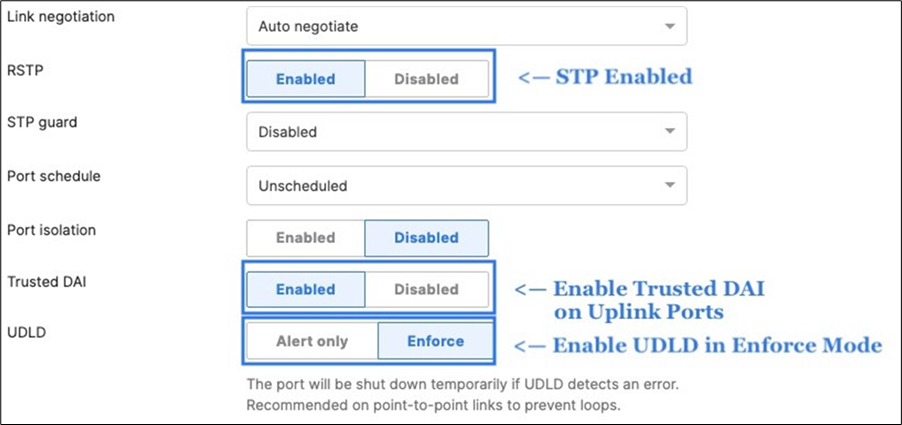 Link negotiation
Auto negotiate

RSTP
Enabled Disabled
<— STP Enabled

STP guard
Disabled

Port schedule
Unscheduled

Port isolation
Enabled Disabled

Trusted DAI
Enabled Disabled
<— Enable Trusted DAI on Uplink Ports

UDLD
Alert only Enforce
<— Enable UDLD in Enforce Mode

The port will be shut down temporarily if UDLD detects an error. Recommended on point-to-point links to prevent loops.